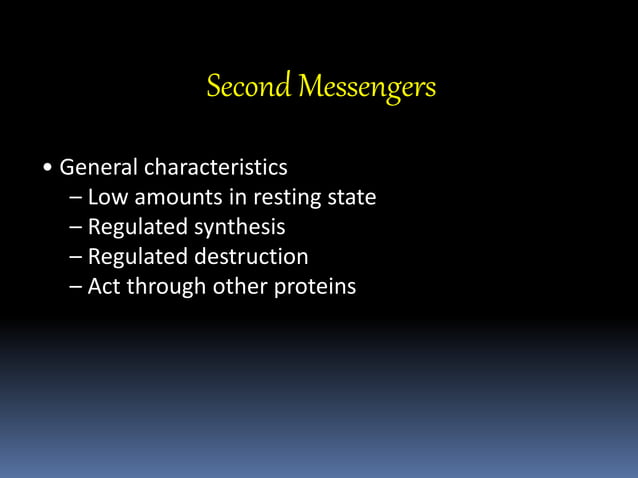 Second Messengers

• General characteristics
– Low amounts in resting state
– Regulated synthesis
– Regulated destruction
– Act through other proteins